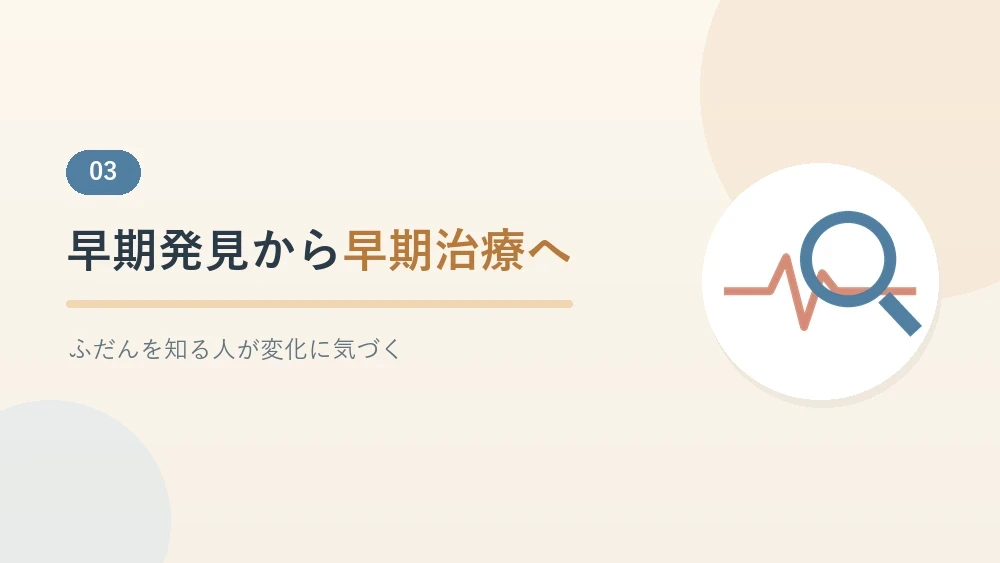 03

早期発見から早期治療へ

ふだんを知る人が変化に気づく